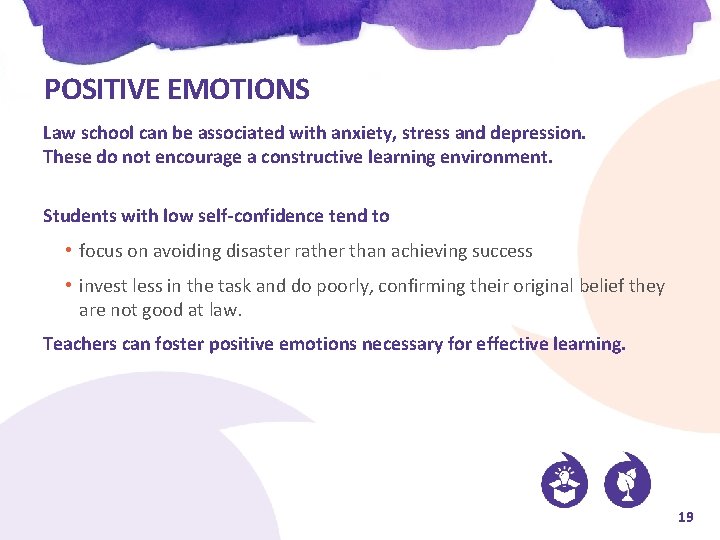 POSITIVE EMOTIONS

Law school can be associated with anxiety, stress and depression. These do not encourage a constructive learning environment.

Students with low self-confidence tend to

• focus on avoiding disaster rather than achieving success

• invest less in the task and do poorly, confirming their original belief they are not good at law.

Teachers can foster positive emotions necessary for effective learning.

19